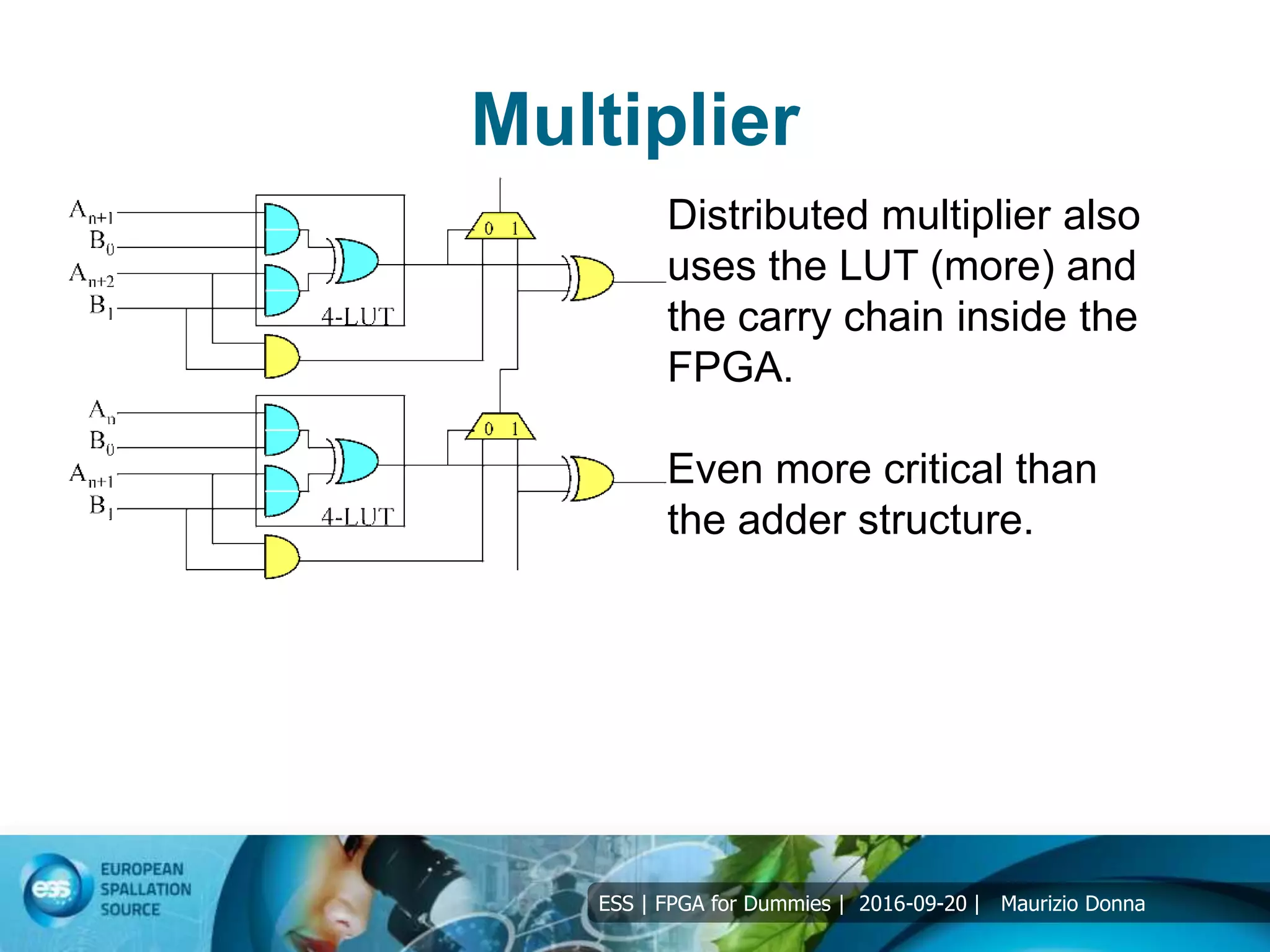 Multiplier

$A_{n+1}$
$B_0$
$A_{n+2}$
$B_1$
4-LUT
0 1

$A_n$
$B_0$
$A_{n+1}$
$B_1$
4-LUT
0 1

Distributed multiplier also uses the LUT (more) and the carry chain inside the FPGA.

Even more critical than the adder structure.

ess EUROPEAN SPALLATION SOURCE

ESS | FPGA for Dummies | 2016-09-20 | Maurizio Donna